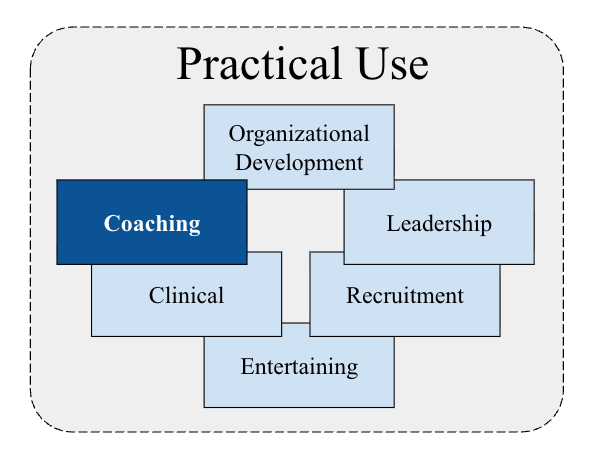 Practical Use

Organizational Development

Coaching

Leadership

Clinical

Recruitment

Entertaining